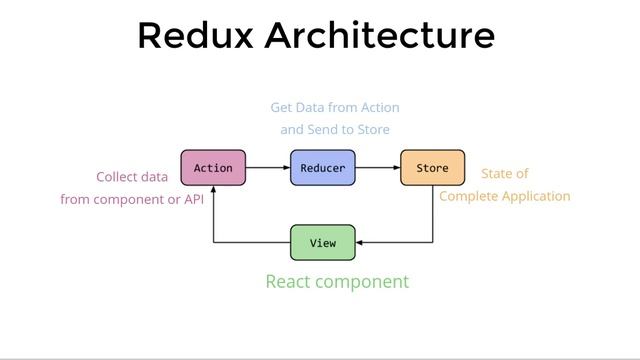 Redux Architecture

Get Data from Action
and Send to Store

Collect data
from component or API

Action

Reducer

Store

State of
Complete Application

View

React component